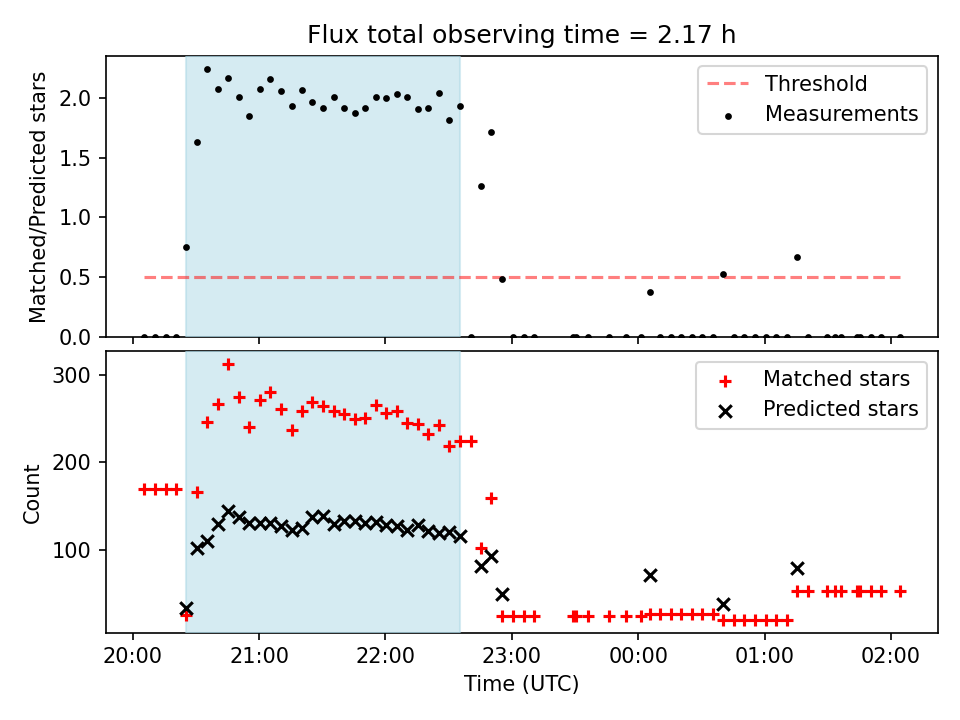 Flux total observing time = 2.17 h

Matched/Predicted stars

2.0
1.5
1.0
0.5
0.0

Threshold
Measurements

Count

300
200
100

Matched stars
Predicted stars

20:00
21:00
22:00
23:00
00:00
01:00
02:00

Time (UTC)